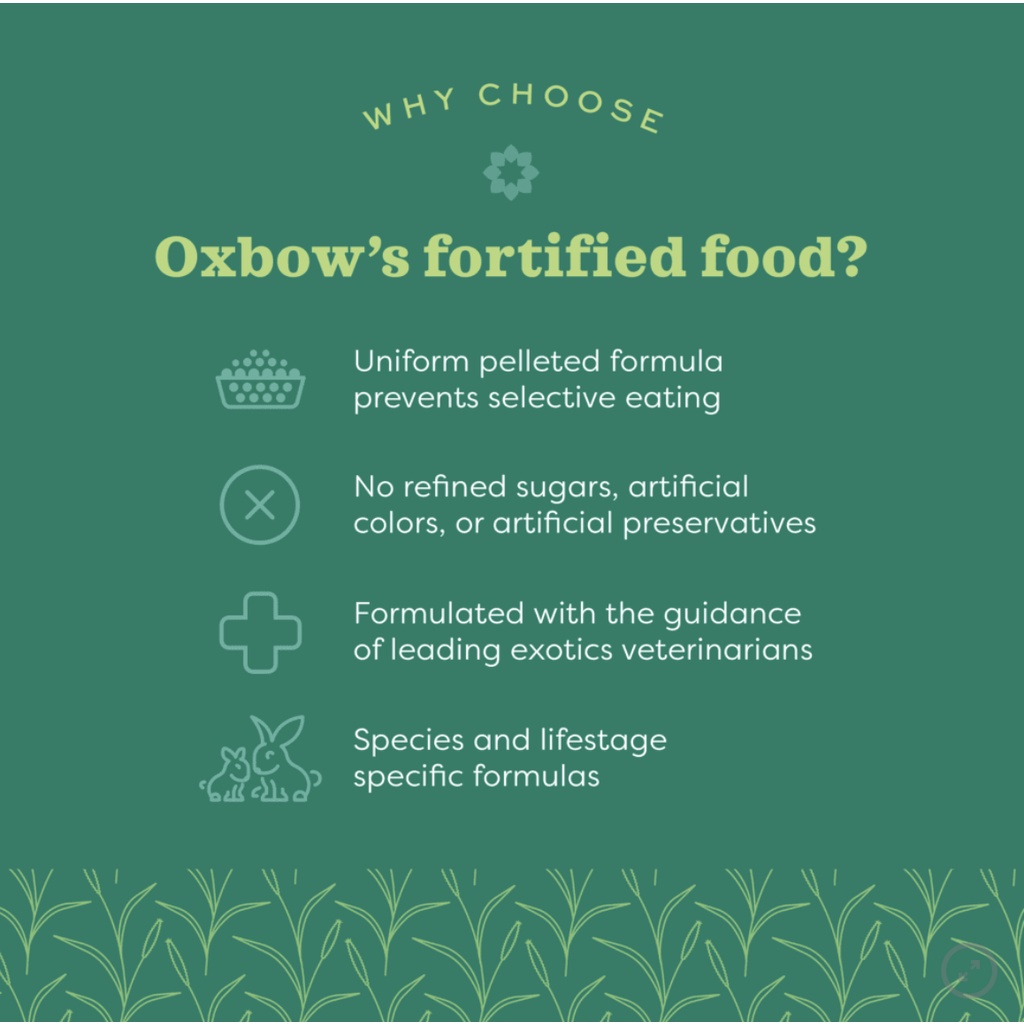 WHY CHOOSE

Oxbow's fortified food?

Uniform pelleted formula prevents selective eating

No refined sugars, artificial colors, or artificial preservatives

Formulated with the guidance of leading exotics veterinarians

Species and lifestage specific formulas